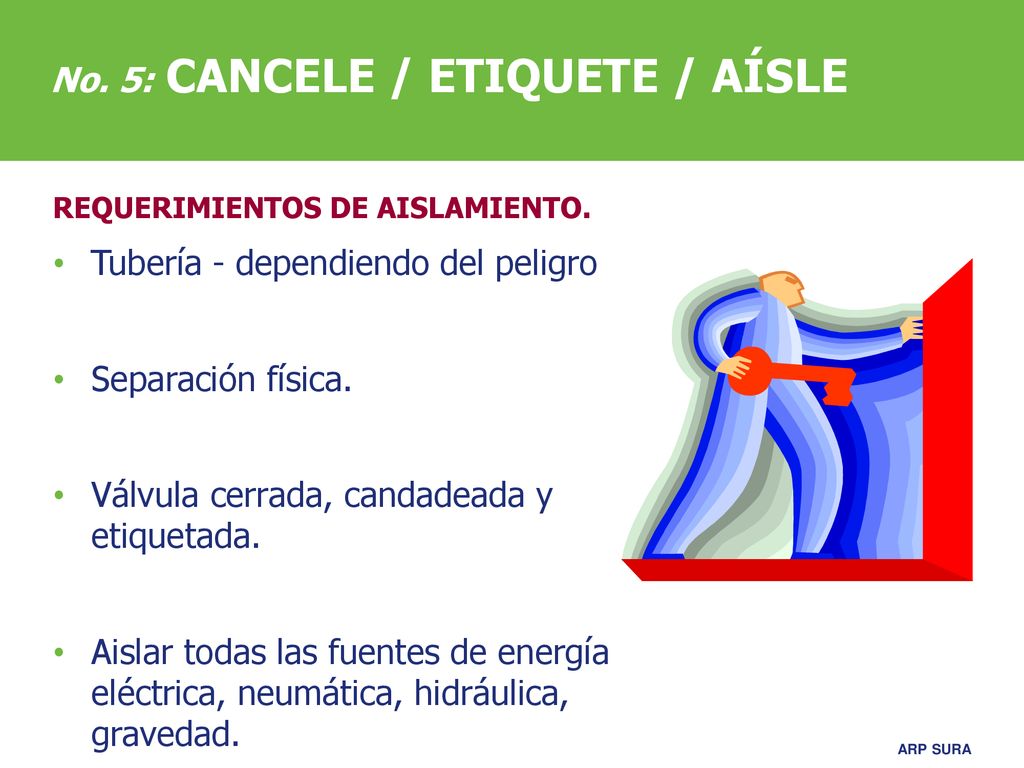 No. 5: CANCELE / ETIQUETE / AÍSLE

REQUERIMIENTOS DE AISLAMIENTO.

• Tubería - dependiendo del peligro

• Separación física.

• Válvula cerrada, candadeada y etiquetada.

• Aislar todas las fuentes de energía eléctrica, neumática, hidráulica, gravedad.

ARP SURA